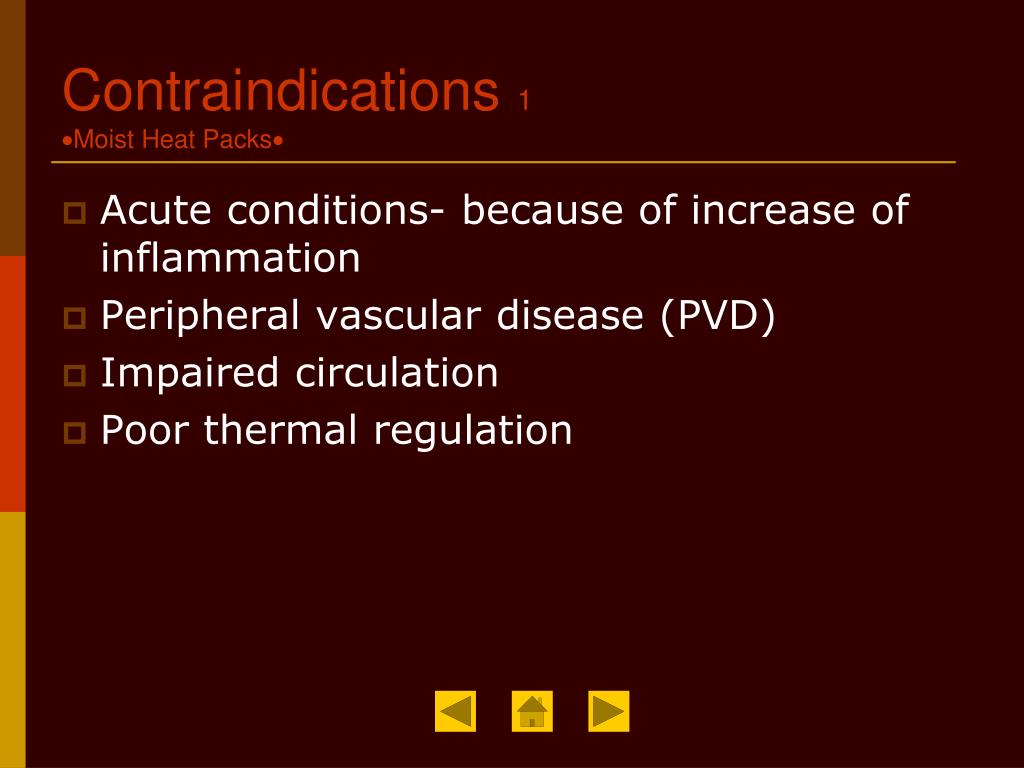 Contraindications 1
•Moist Heat Packs•

Acute conditions- because of increase of inflammation

Peripheral vascular disease (PVD)

Impaired circulation

Poor thermal regulation